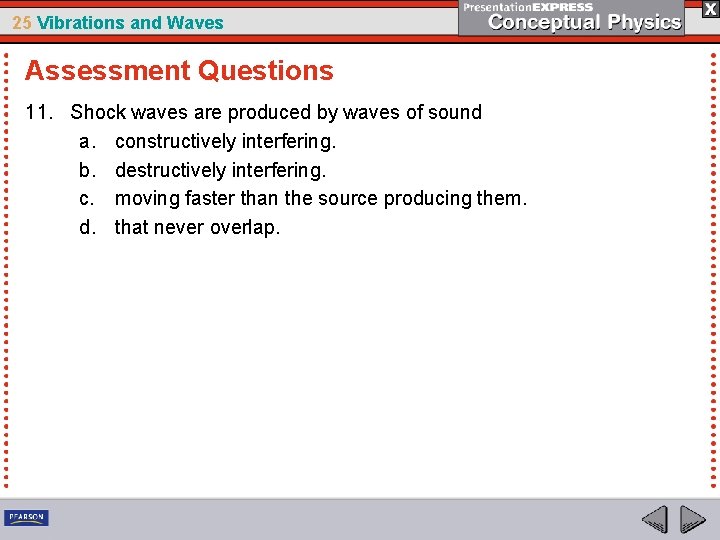 25 Vibrations and Waves

PresentationEXPRESS
Conceptual Physics

X

Assessment Questions

11. Shock waves are produced by waves of sound

a. constructively interfering.

b. destructively interfering.

c. moving faster than the source producing them.

d. that never overlap.

PEARSON